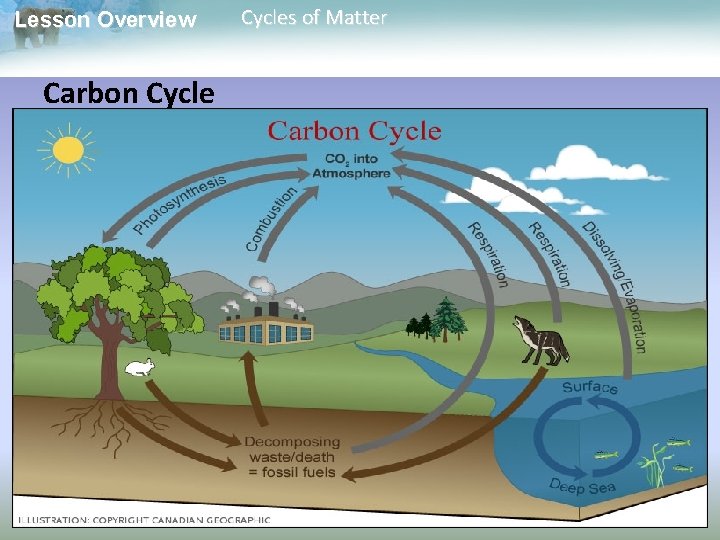 Lesson Overview Cycles of Matter

Carbon Cycle

Carbon Cycle

$CO_2$ into Atmosphere

Photosynthesis

Combustion

Respiration

Respiration

Dissolving/Evaporation

Surface

Deep Sea

Decomposing waste/death = fossil fuels

ILLUSTRATION: COPYRIGHT CANADIAN GEOGRAPHIC